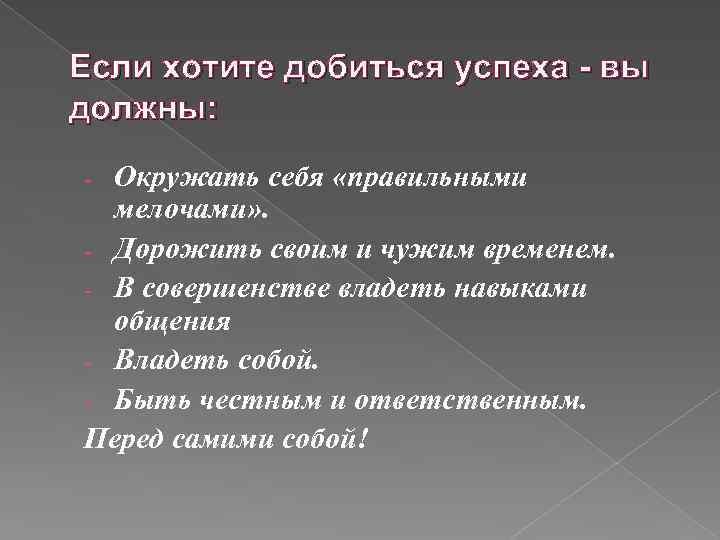 Если хотите добиться успеха - вы должны:

- Окружать себя «правильными мелочами».
- Дорожить своим и чужим временем.
- В совершенстве владеть навыками общения
- Владеть собой.
- Быть честным и ответственным.

Перед самими собой!